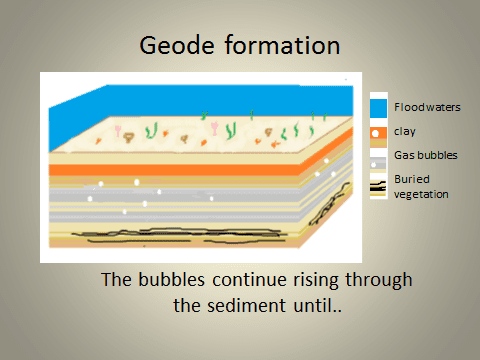 Geode formation

Floodwaters

clay

Gas bubbles

Buried vegetation

The bubbles continue rising through the sediment until..